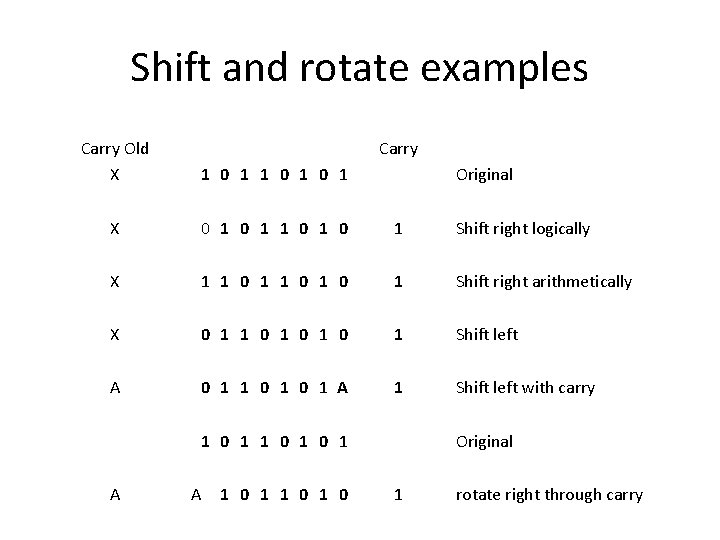 Shift and rotate examples

| Carry Old | | Carry | |
|---|---|---|---|
| X | 1 0 1 1 0 1 0 1 | | Original |
| X | 0 1 0 1 1 0 1 0 | 1 | Shift right logically |
| X | 1 1 0 1 1 0 1 0 | 1 | Shift right arithmetically |
| X | 0 1 1 0 1 0 1 0 | 1 | Shift left |
| A | 0 1 1 0 1 0 1 A | 1 | Shift left with carry |
| | 1 0 1 1 0 1 0 1 | | Original |
| A | A 1 0 1 1 0 1 0 | 1 | rotate right through carry |